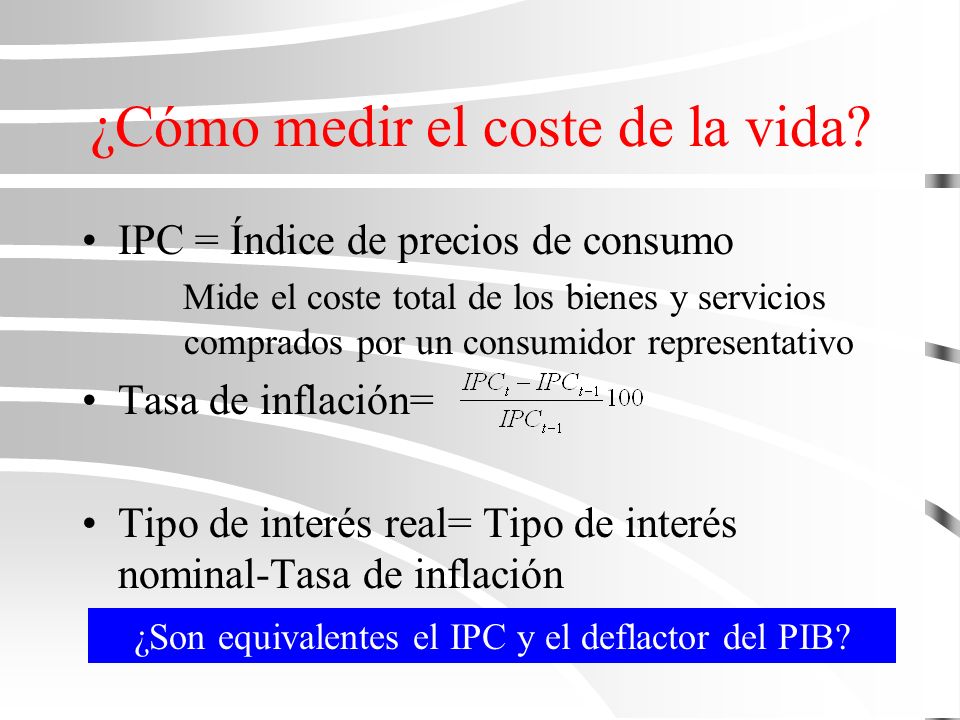 ¿Cómo medir el coste de la vida?

• IPC = Índice de precios de consumo

Mide el coste total de los bienes y servicios comprados por un consumidor representativo

• Tasa de inflación= $\frac{IPC_t - IPC_{t-1}}{IPC_{t-1}}100$

• Tipo de interés real= Tipo de interés nominal-Tasa de inflación

¿Son equivalentes el IPC y el deflactor del PIB?